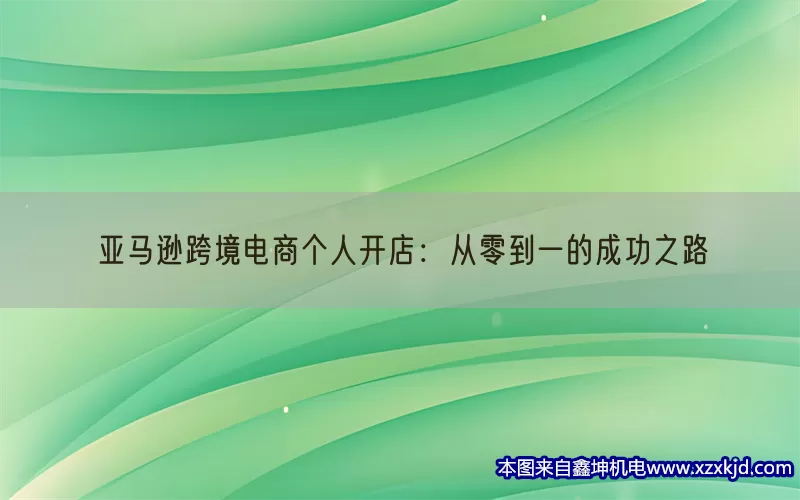 亚马逊跨境电商个人开店：从零到一的成功之路

本图来自鑫坤机电www.xzxkjd.com